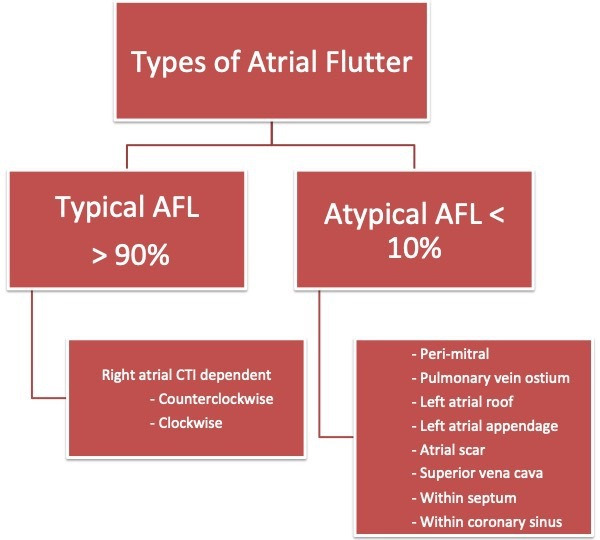 Types of Atrial Flutter

Typical AFL
> 90%

Atypical AFL < 10%

Right atrial CTI dependent
- Counterclockwise
- Clockwise

- Peri-mitral
- Pulmonary vein ostium
- Left atrial roof
- Left atrial appendage
- Atrial scar
- Superior vena cava
- Within septum
- Within coronary sinus